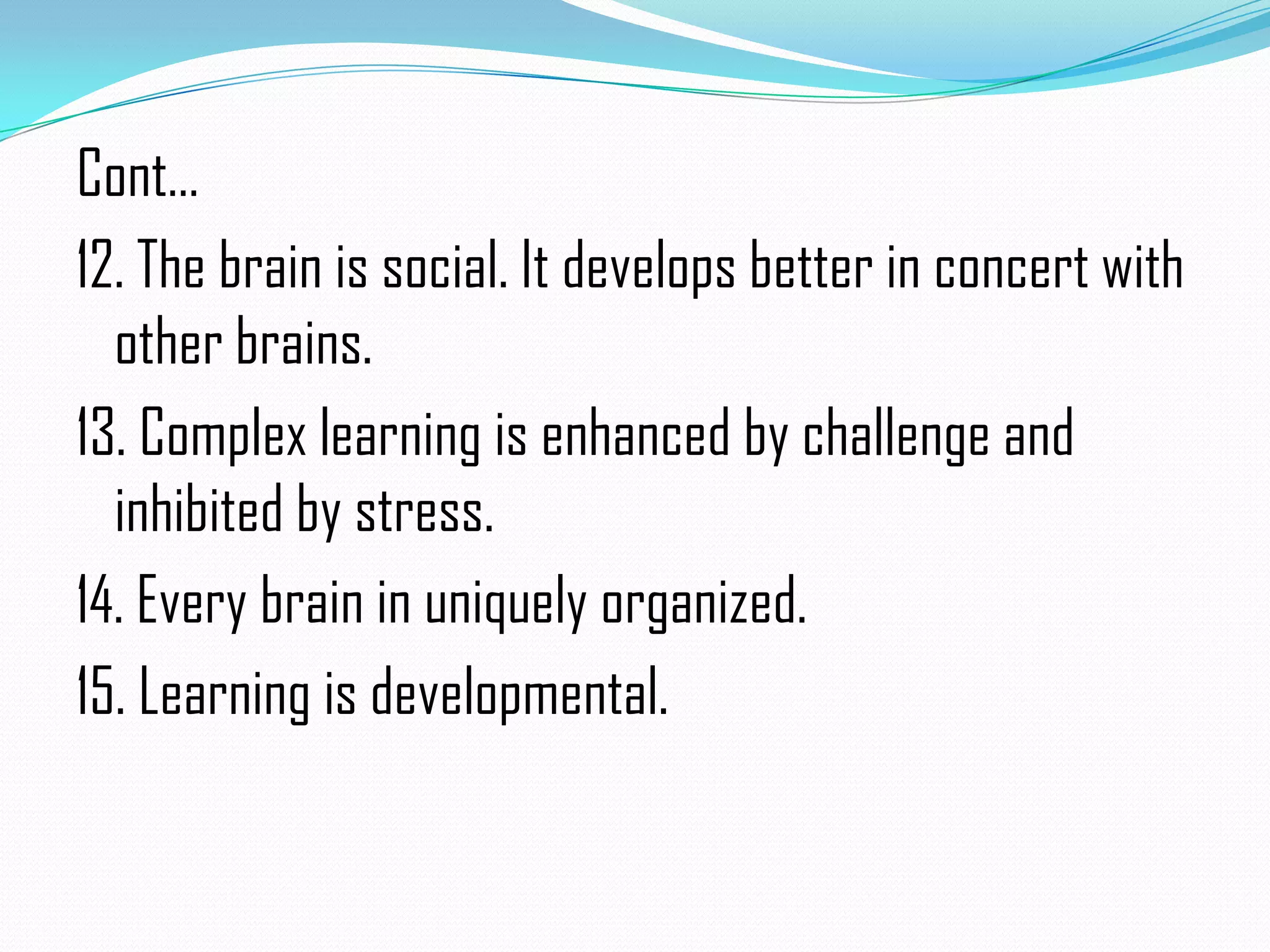 Cont…

12. The brain is social. It develops better in concert with other brains.

13. Complex learning is enhanced by challenge and inhibited by stress.

14. Every brain in uniquely organized.

15. Learning is developmental.